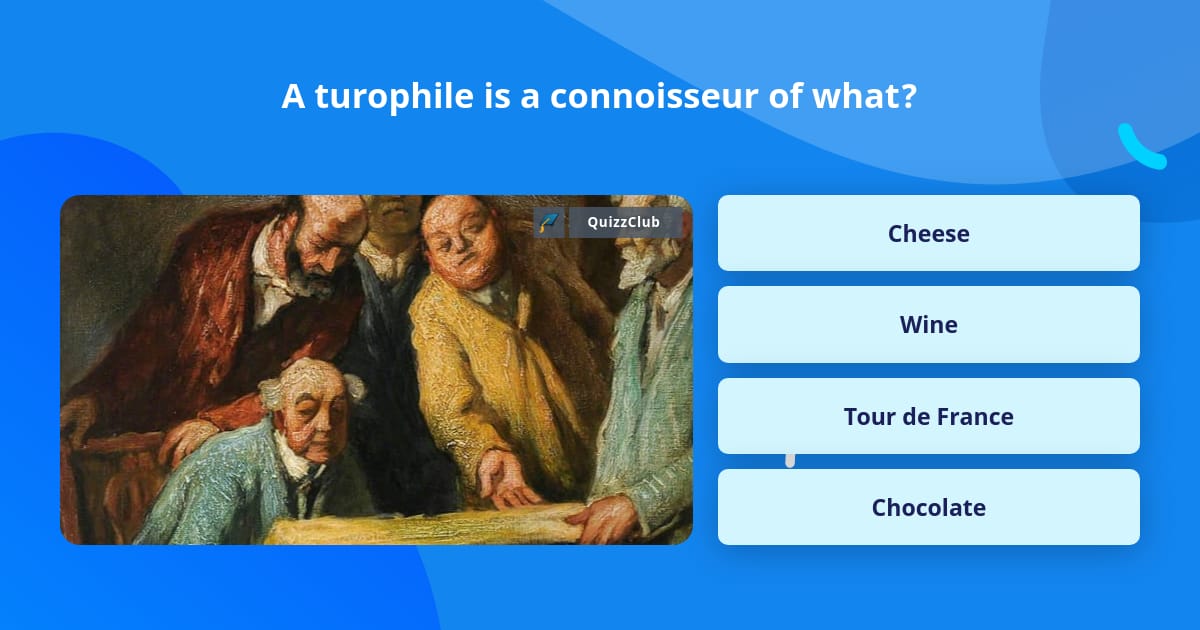 A turophile is a connoisseur of what?

QuizzClub

Cheese

Wine

Tour de France

Chocolate